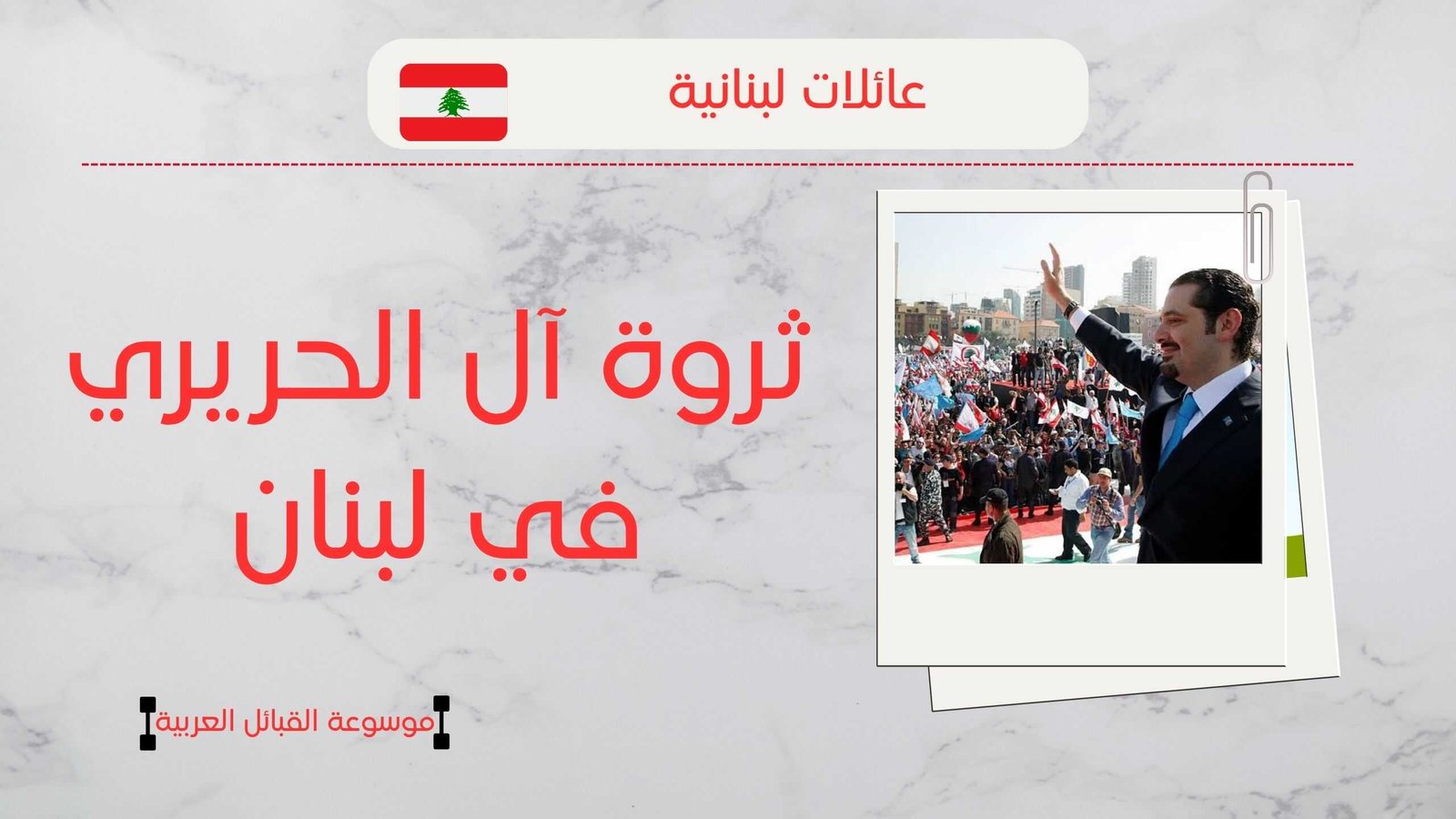 عائلات لبنانية

ثروة آل الحريري في لبنان

موسوعة القبائل العربية